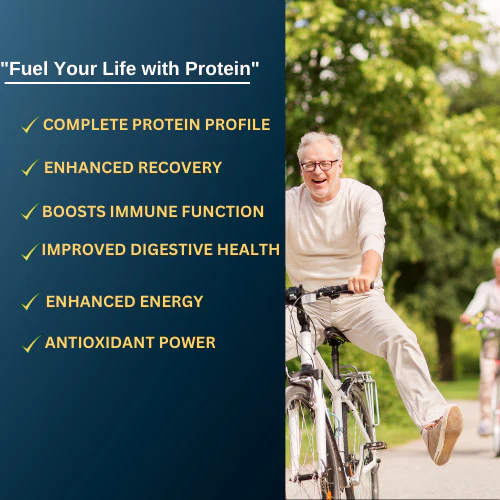 "Fuel Your Life with Protein"

✓ COMPLETE PROTEIN PROFILE

✓ ENHANCED RECOVERY

✓ BOOSTS IMMUNE FUNCTION

✓ IMPROVED DIGESTIVE HEALTH

✓ ENHANCED ENERGY

✓ ANTIOXIDANT POWER